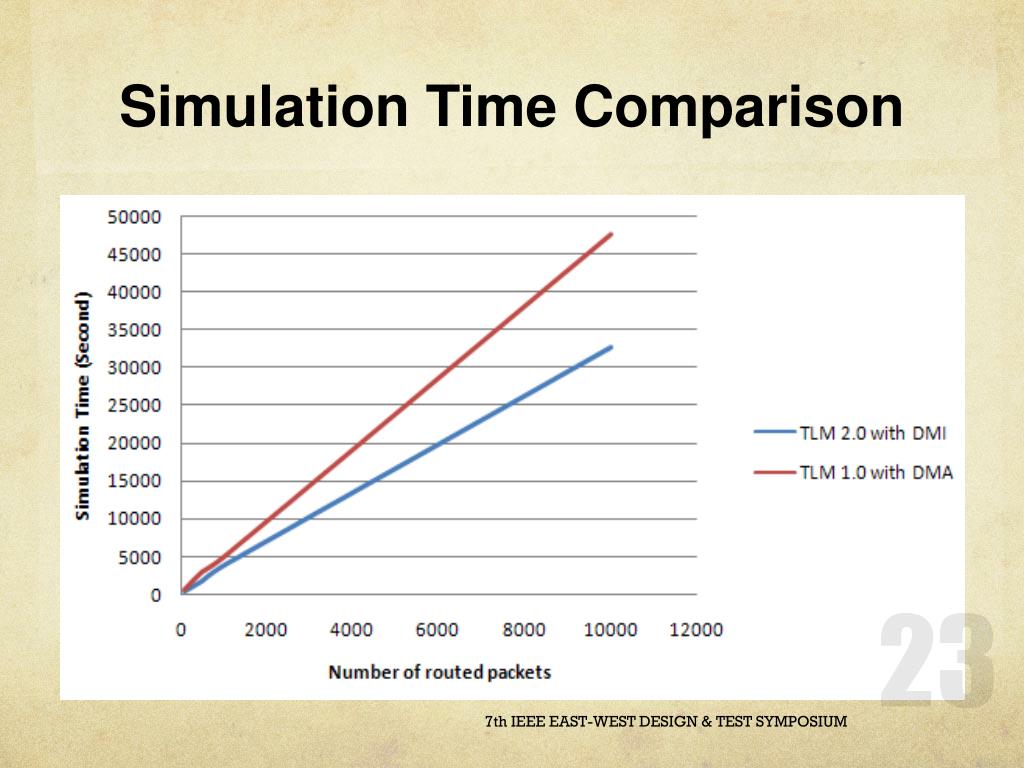 Simulation Time Comparison

Simulation Time (Second)

50000
45000
40000
35000
30000
25000
20000
15000
10000
5000
0

0 2000 4000 6000 8000 10000 12000

Number of routed packets

TLM 2.0 with DMI
TLM 1.0 with DMA

23

7th IEEE EAST-WEST DESIGN & TEST SYMPOSIUM